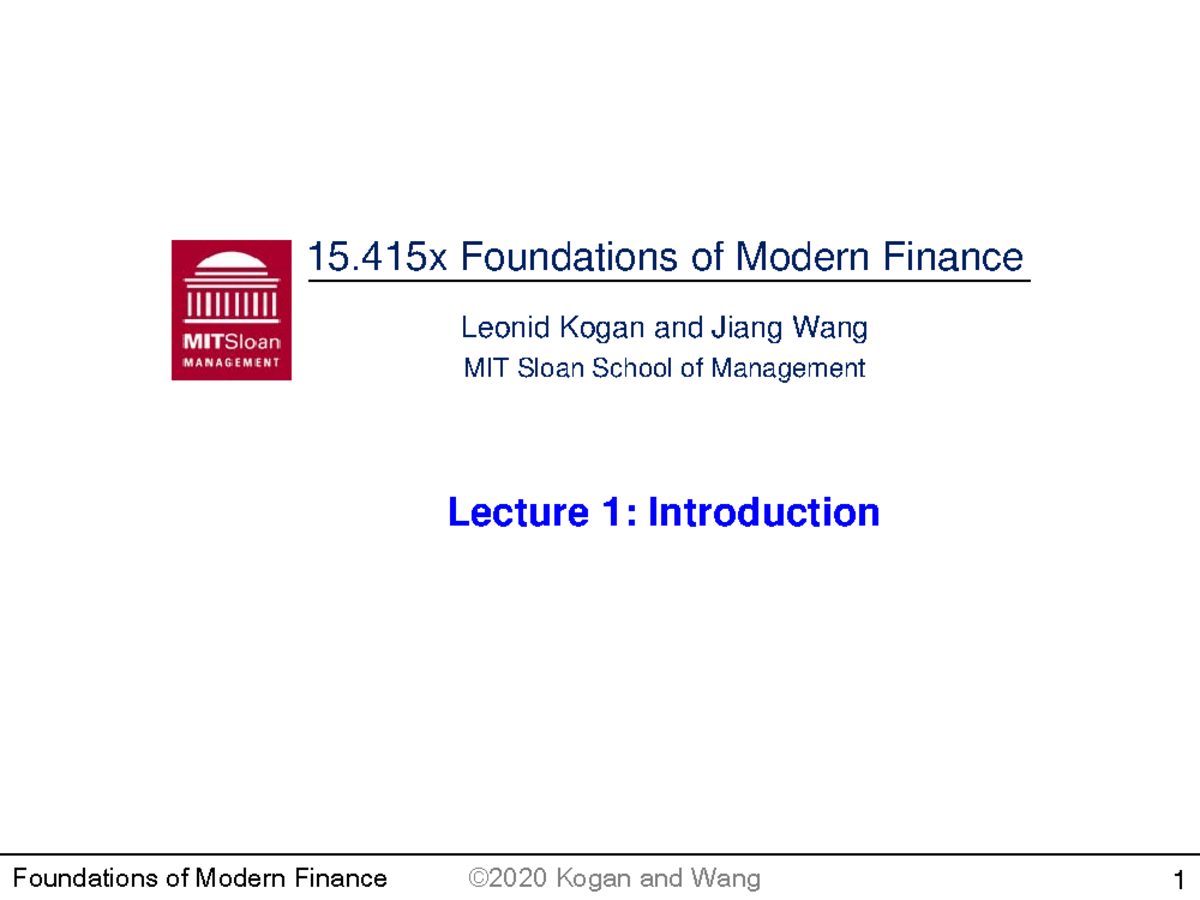 MITSloan
MANAGEMENT

15.415x Foundations of Modern Finance

Leonid Kogan and Jiang Wang
MIT Sloan School of Management

Lecture 1: Introduction

Foundations of Modern Finance ©2020 Kogan and Wang 1